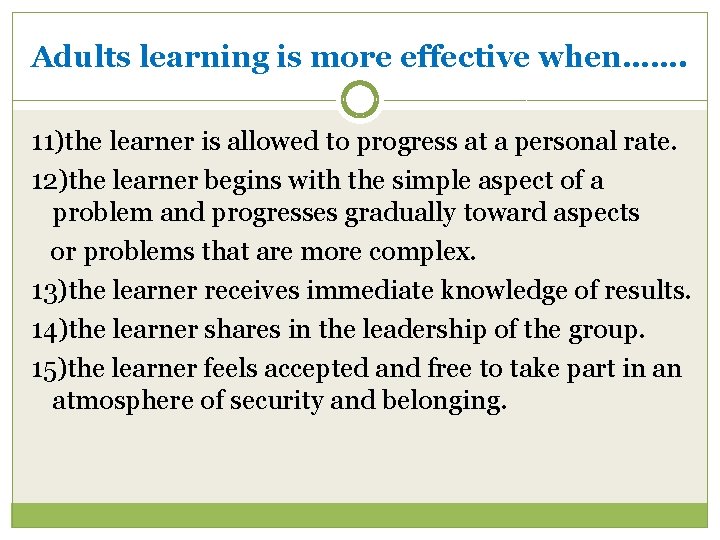 Adults learning is more effective when…….

11)the learner is allowed to progress at a personal rate.

12)the learner begins with the simple aspect of a problem and progresses gradually toward aspects or problems that are more complex.

13)the learner receives immediate knowledge of results.

14)the learner shares in the leadership of the group.

15)the learner feels accepted and free to take part in an atmosphere of security and belonging.